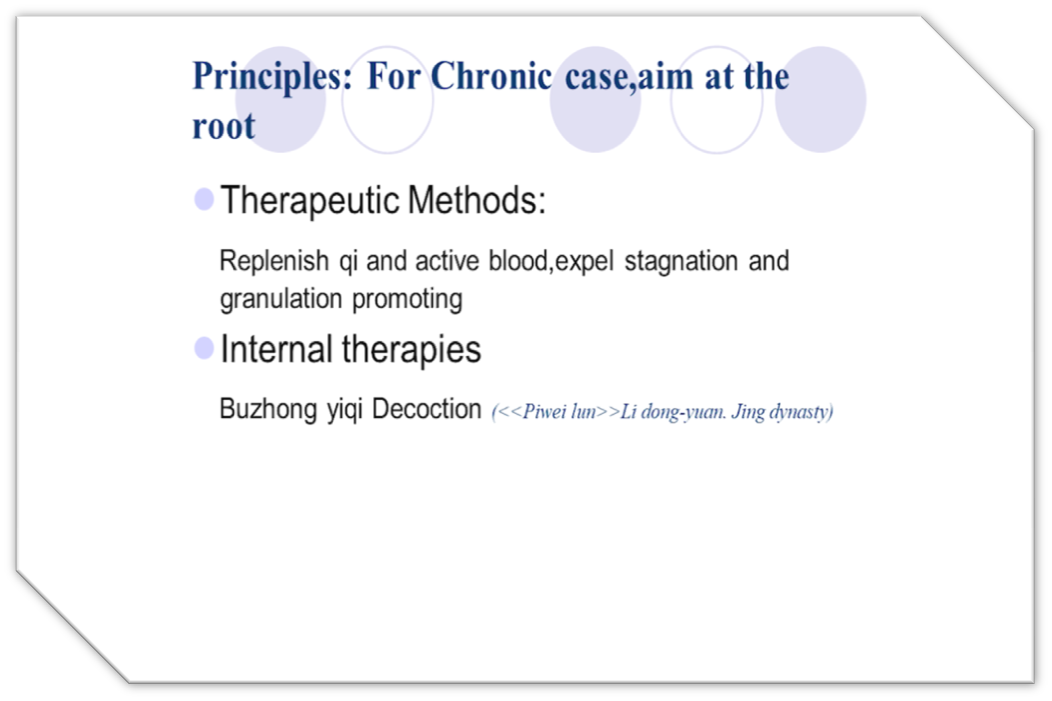 Principles: For Chronic case,aim at the root

Therapeutic Methods:

Replenish qi and active blood,expel stagnation and granulation promoting

Internal therapies

Buzhong yiqi Decoction (<<Piwei lun>>Li dong-yuan. Jing dynasty)